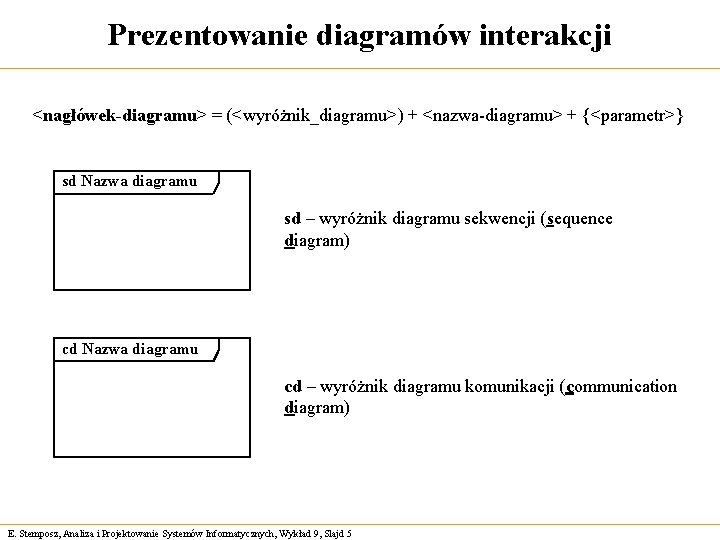 Prezentowanie diagramów interakcji

<nagłówek-diagramu> = (<wyróżnik_diagramu>) + <nazwa-diagramu> + {<parametr>}

sd Nazwa diagramu

sd – wyróżnik diagramu sekwencji (sequence diagram)

cd Nazwa diagramu

cd – wyróżnik diagramu komunikacji (communication diagram)

E. Stemposz, Analiza i Projektowanie Systemów Informatycznych, Wykład 9, Slajd 5